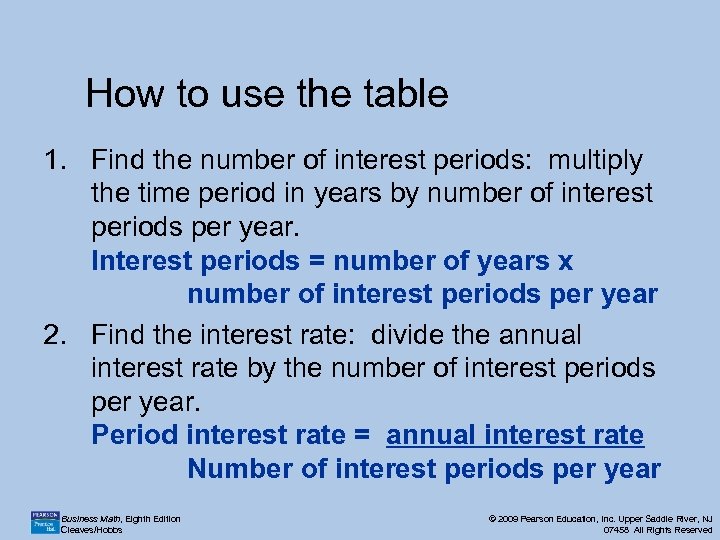 How to use the table

1. Find the number of interest periods: multiply the time period in years by number of interest periods per year.
Interest periods = number of years x number of interest periods per year

2. Find the interest rate: divide the annual interest rate by the number of interest periods per year.
Period interest rate = annual interest rate
Number of interest periods per year

PEARSON Prentice Hall
Business Math, Eighth Edition
Cleaves/Hobbs

© 2009 Pearson Education, Inc. Upper Saddle River, NJ 07458 All Rights Reserved